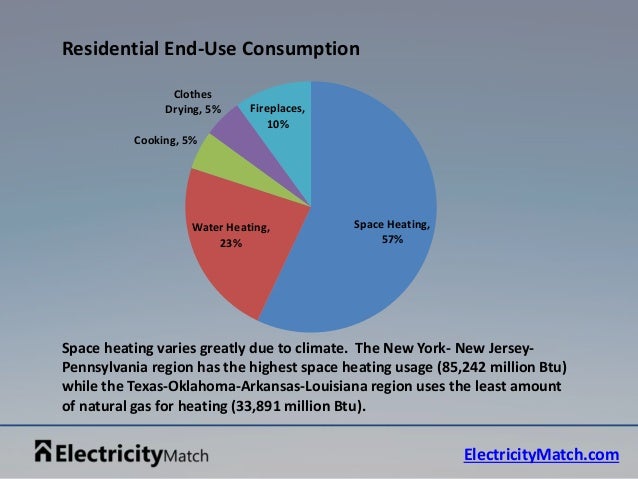 Residential End-Use Consumption

Clothes Drying, 5%

Fireplaces, 10%

Cooking, 5%

Water Heating, 23%

Space Heating, 57%

Space heating varies greatly due to climate. The New York- New Jersey-Pennsylvania region has the highest space heating usage (85,242 million Btu) while the Texas-Oklahoma-Arkansas-Louisiana region uses the least amount of natural gas for heating (33,891 million Btu).

ElectricityMatch

ElectricityMatch.com